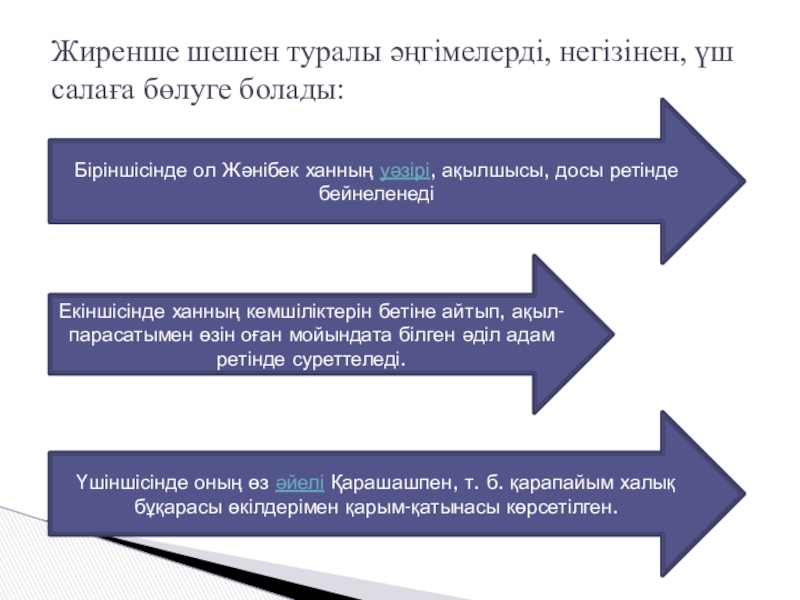 Жиренше шешен туралы әңгімелерді, негізінен, үш салаға бөлуге болады:

Біріншісінде ол Жәнібек ханның уәзірі, ақылшысы, досы ретінде бейнеленеді

Екіншісінде ханның кемшіліктерін бетіне айтып, ақыл-парасатымен өзін оған мойындата білген әділ адам ретінде суреттеледі.

Үшіншісінде оның өз әйелі Қарашашпен, т. б. қарапайым халық бұқарасы өкілдерімен қарым-қатынасы көрсетілген.